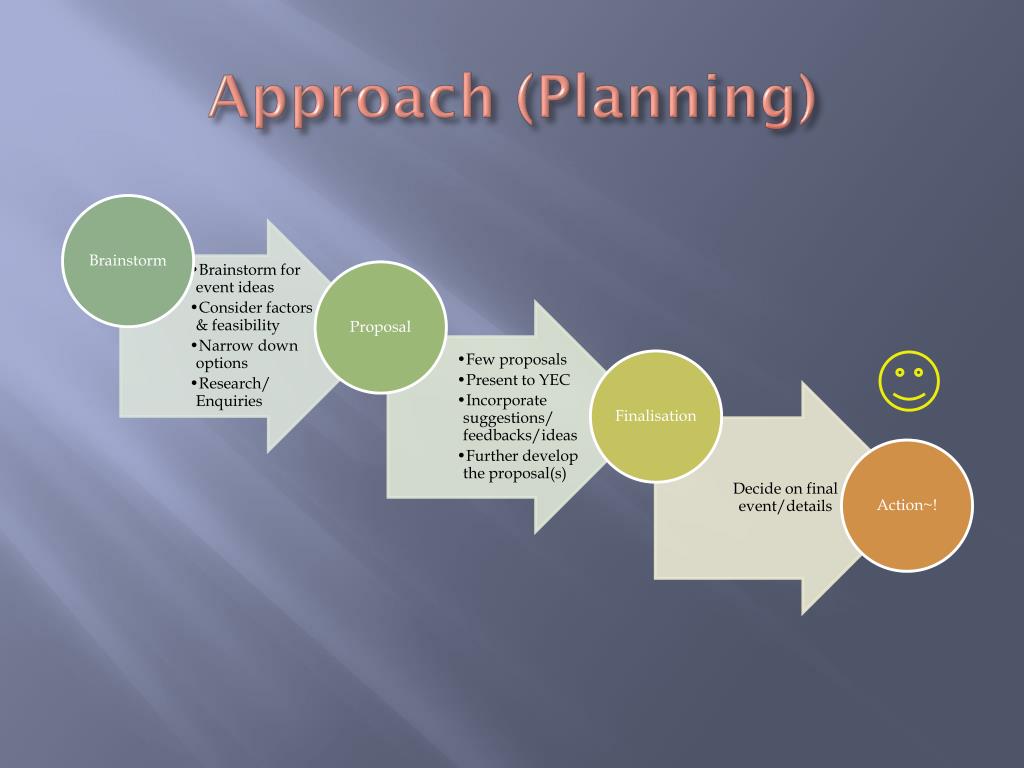 Approach (Planning)

Brainstorm

•Brainstorm for event ideas
•Consider factors & feasibility
•Narrow down options
•Research/ Enquiries

Proposal

•Few proposals
•Present to YEC
•Incorporate suggestions/ feedbacks/ideas
•Further develop the proposal(s)

Finalisation

Decide on final event/details

Action~!